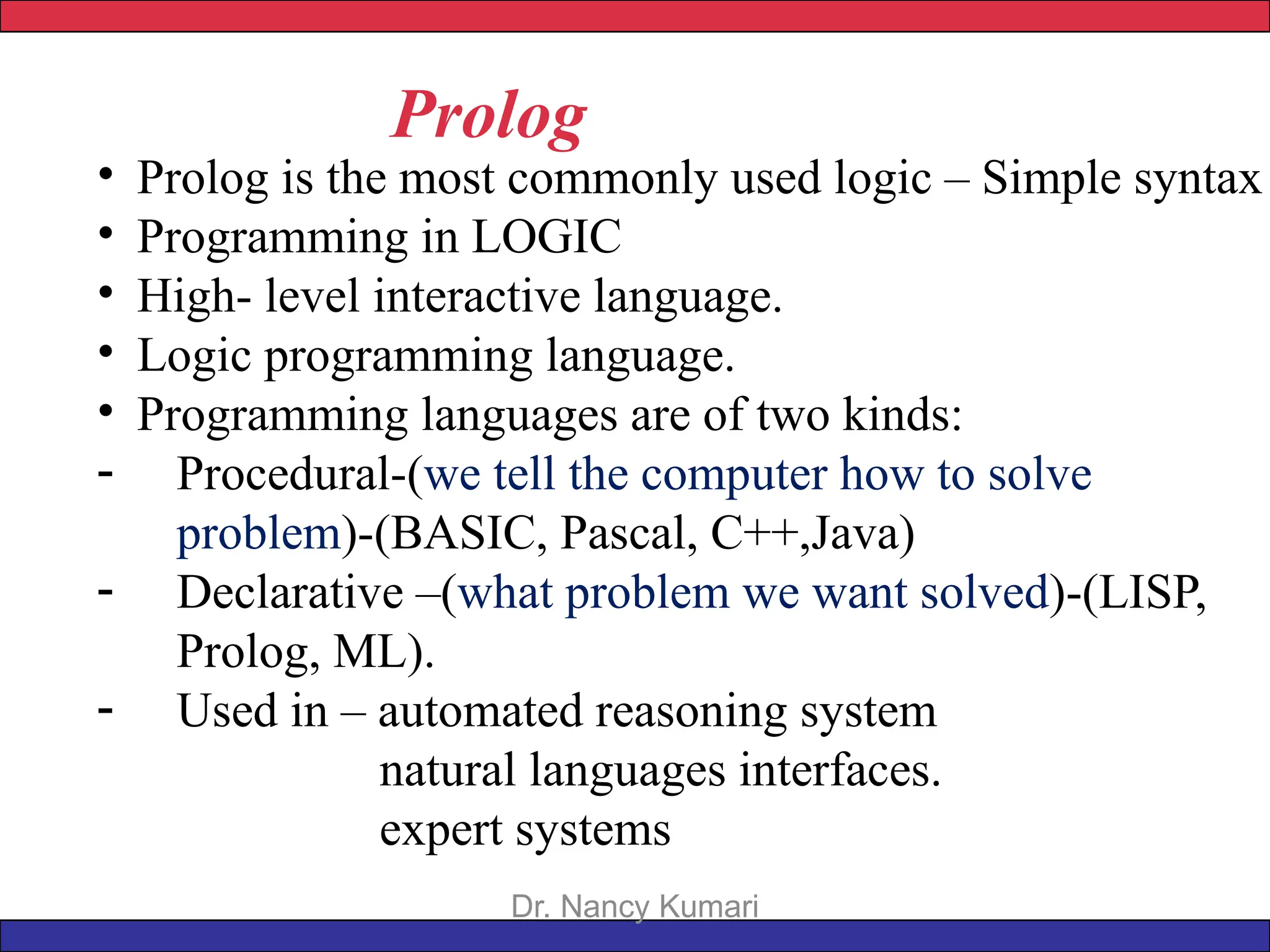 Prolog

• Prolog is the most commonly used logic – Simple syntax
• Programming in LOGIC
• High- level interactive language.
• Logic programming language.
• Programming languages are of two kinds:
- Procedural-(we tell the computer how to solve problem)-(BASIC, Pascal, C++,Java)
- Declarative –(what problem we want solved)-(LISP, Prolog, ML).
- Used in – automated reasoning system
natural languages interfaces.
expert systems

Dr. Nancy Kumari